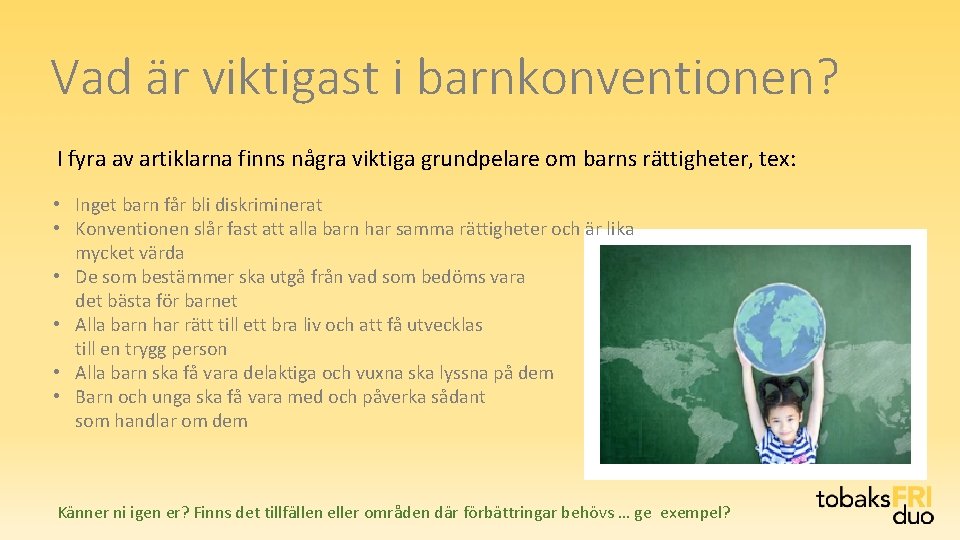 Vad är viktigast i barnkonventionen?

I fyra av artiklarna finns några viktiga grundpelare om barns rättigheter, tex:

• Inget barn får bli diskriminerat
• Konventionen slår fast att alla barn har samma rättigheter och är lika mycket värda
• De som bestämmer ska utgå från vad som bedöms vara det bästa för barnet
• Alla barn har rätt till ett bra liv och att få utvecklas till en trygg person
• Alla barn ska få vara delaktiga och vuxna ska lyssna på dem
• Barn och unga ska få vara med och påverka sådant som handlar om dem

Känner ni igen er? Finns det tillfällen eller områden där förbättringar behövs … ge exempel?

tobaksFRI duo